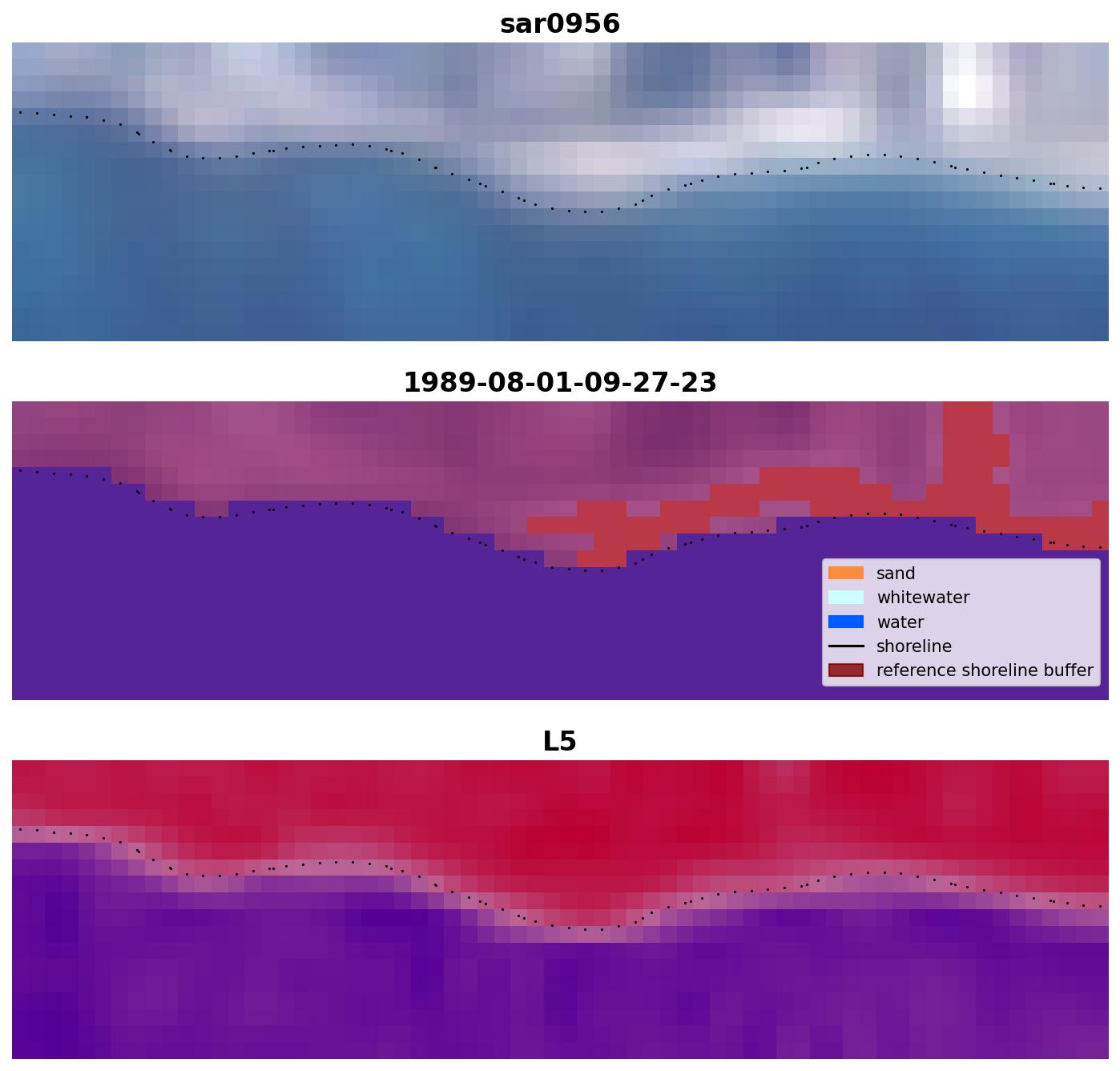 sar0956

1989-08-01-09-27-23

sand
whitewater
water
shoreline
reference shoreline buffer

L5